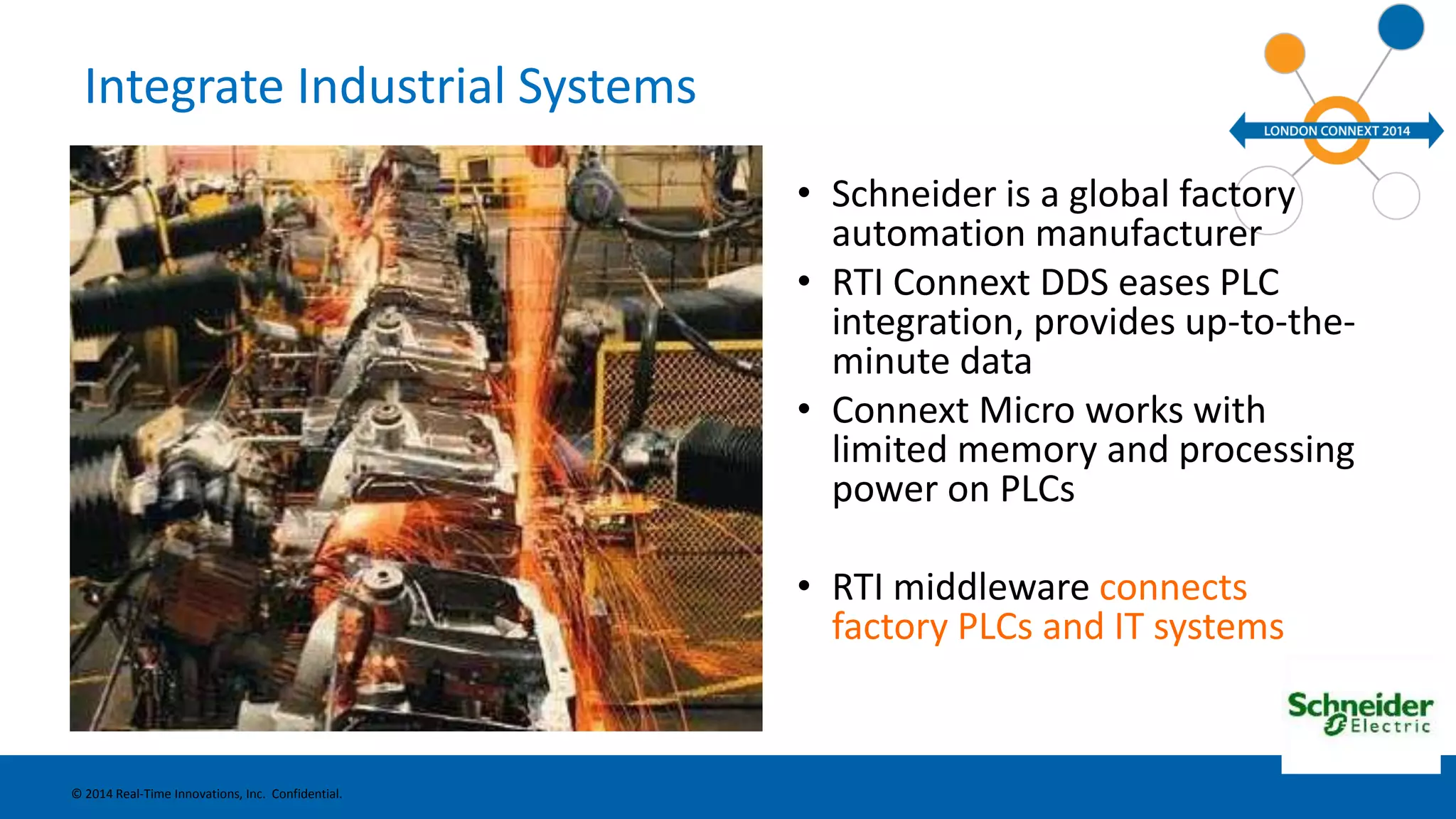 Integrate Industrial Systems

LONDON CONNEXT 2014

• Schneider is a global factory automation manufacturer
• RTI Connext DDS eases PLC integration, provides up-to-the-minute data
• Connext Micro works with limited memory and processing power on PLCs

• RTI middleware connects factory PLCs and IT systems

Schneider Electric

© 2014 Real-Time Innovations, Inc. Confidential.